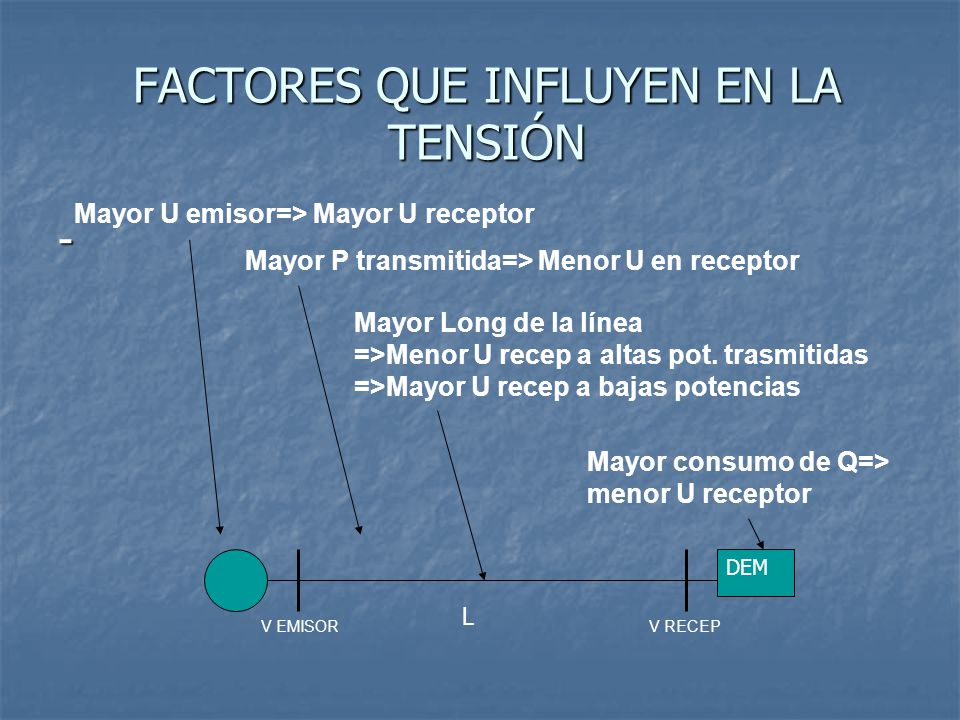 FACTORES QUE INFLUYEN EN LA TENSIÓN

Mayor U emisor=> Mayor U receptor
-
Mayor P transmitida=> Menor U en receptor

Mayor Long de la línea
=>Menor U recep a altas pot. trasmitidas
=>Mayor U recep a bajas potencias

Mayor consumo de Q=> menor U receptor

DEM

V EMISOR

L

V RECEP